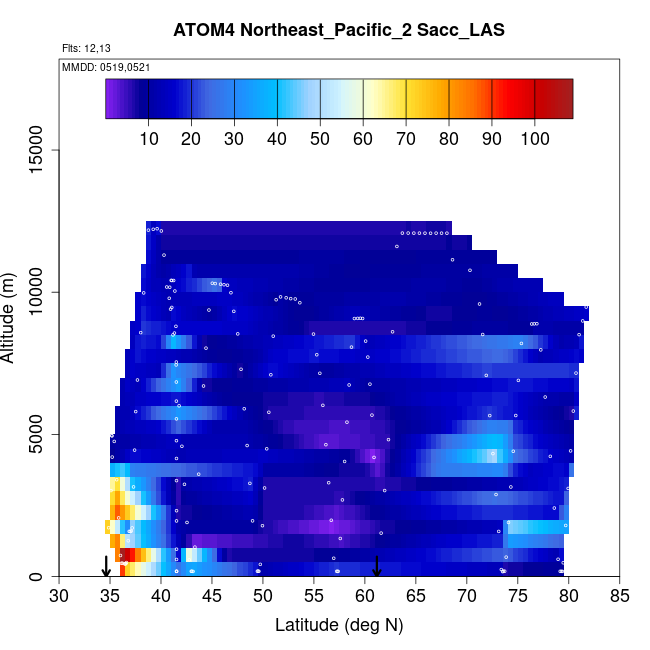 ATOM4 Northeast_Pacific_2 Sacc_LAS

Flts: 12,13

MMDD: 0519,0521

10 20 30 40 50 60 70 80 90 100

Altitude (m)

0
5000
10000
15000

30 35 40 45 50 55 60 65 70 75 80 85

Latitude (deg N)